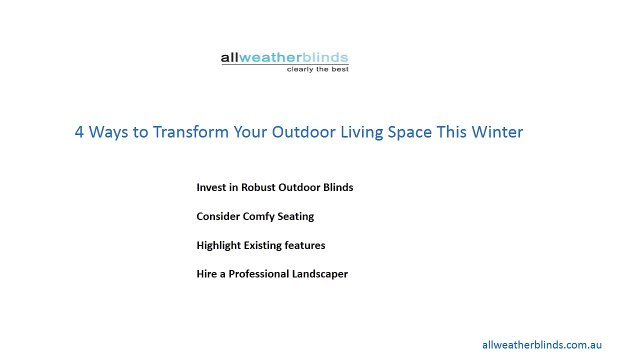 allweatherblinds
clearly the best

4 Ways to Transform Your Outdoor Living Space This Winter

Invest in Robust Outdoor Blinds

Consider Comfy Seating

Highlight Existing features

Hire a Professional Landscaper

allweatherblinds.com.au